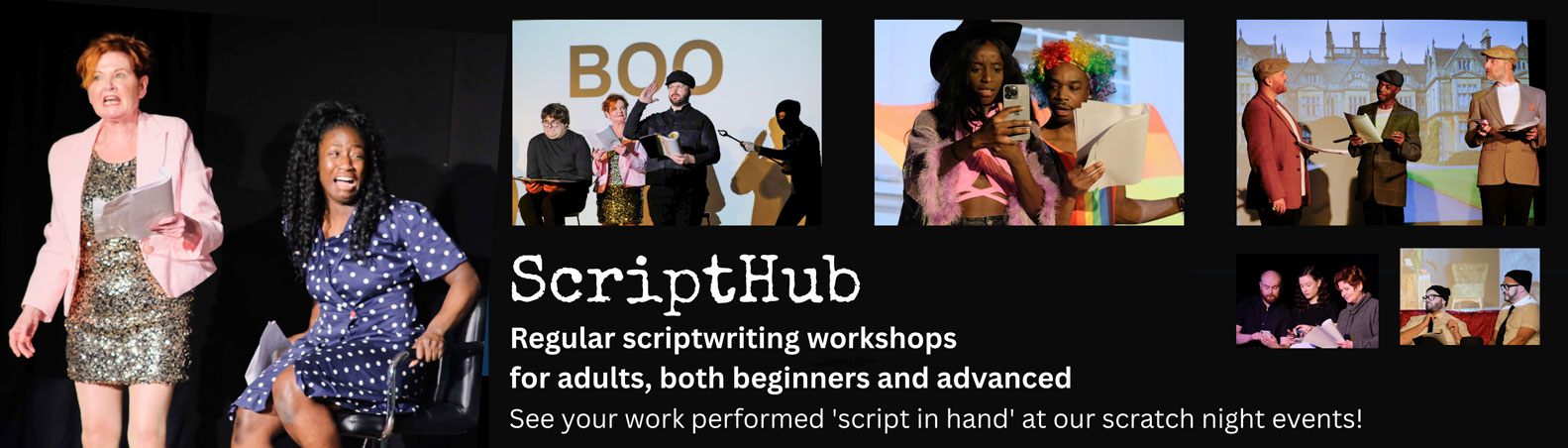 BOO

ScriptHub

Regular scriptwriting workshops for adults, both beginners and advanced

See your work performed 'script in hand' at our scratch night events!